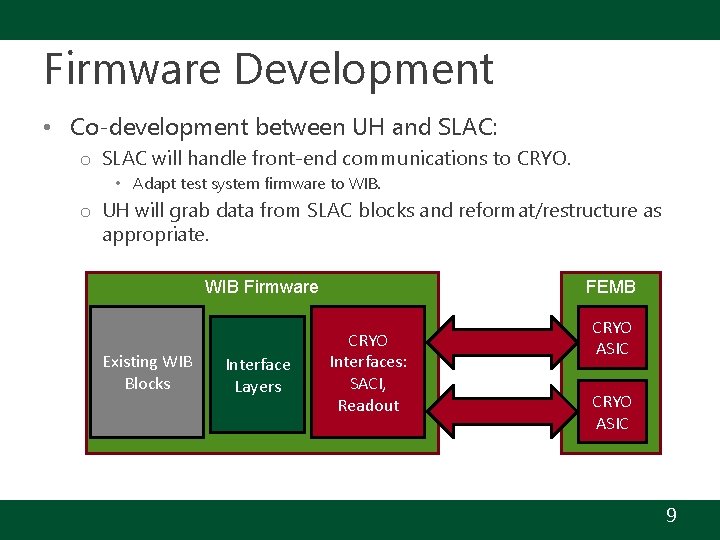 Firmware Development

• Co-development between UH and SLAC:
 o SLAC will handle front-end communications to CRYO.
  • Adapt test system firmware to WIB.
 o UH will grab data from SLAC blocks and reformat/restructure as appropriate.

WIB Firmware

Existing WIB Blocks

Interface Layers

CRYO Interfaces: SACI, Readout

FEMB

CRYO ASIC

CRYO ASIC

9